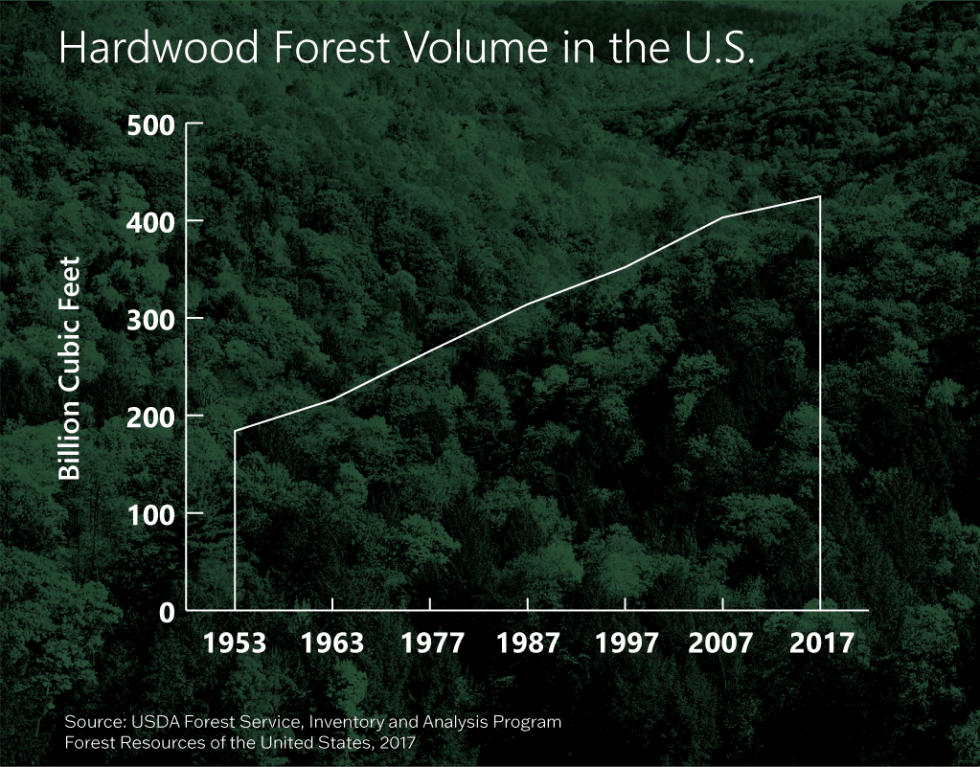 Hardwood Forest Volume in the U.S.

Billion Cubic Feet

500
400
300
200
100
0

1953
1963
1977
1987
1997
2007
2017

Source: USDA Forest Service, Inventory and Analysis Program
Forest Resources of the United States, 2017